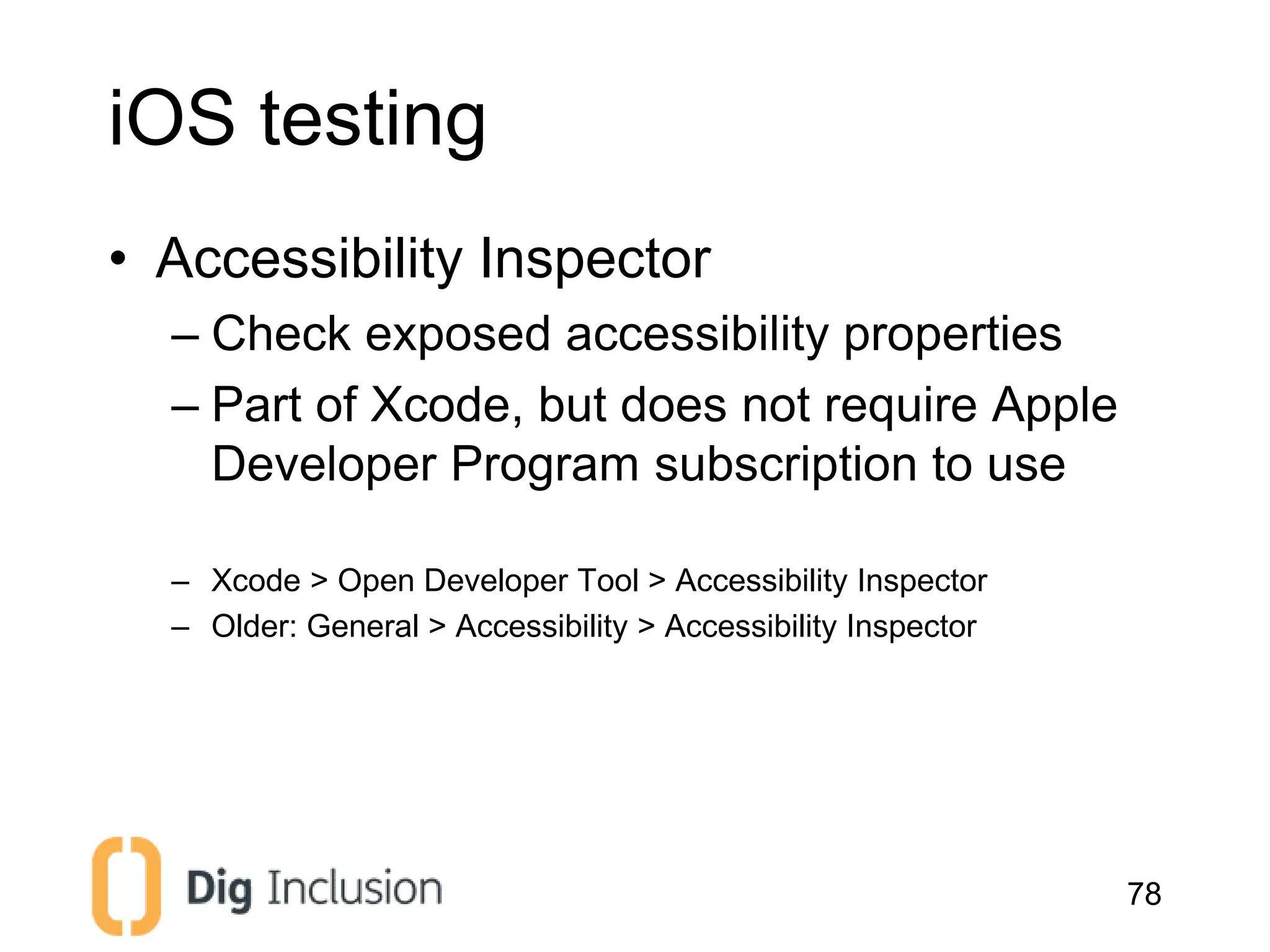 iOS testing

• Accessibility Inspector
– Check exposed accessibility properties
– Part of Xcode, but does not require Apple Developer Program subscription to use

– Xcode > Open Developer Tool > Accessibility Inspector
– Older: General > Accessibility > Accessibility Inspector

Dig Inclusion

78